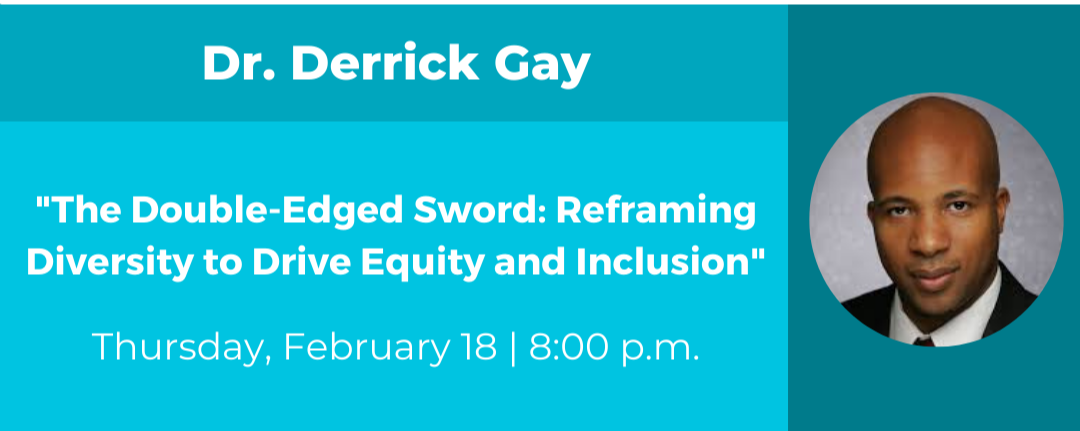 Dr. Derrick Gay

"The Double-Edged Sword: Reframing Diversity to Drive Equity and Inclusion"

Thursday, February 18 | 8:00 p.m.